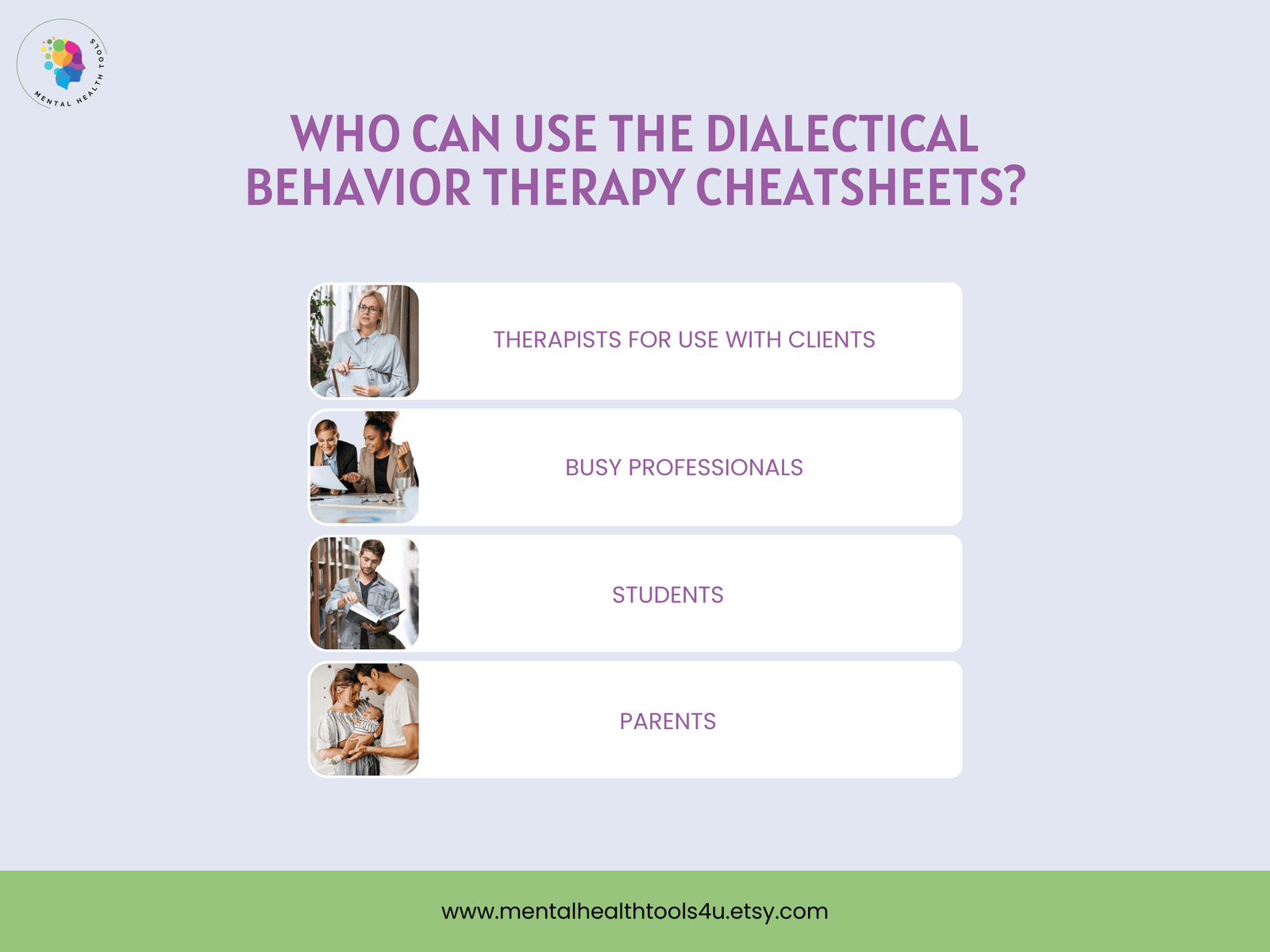 MENTAL HEALTH TOOLS

WHO CAN USE THE DIALECTICAL BEHAVIOR THERAPY CHEATSHEETS?

THERAPISTS FOR USE WITH CLIENTS

BUSY PROFESSIONALS

STUDENTS

PARENTS

www.mentalhealthtools4u.etsy.com